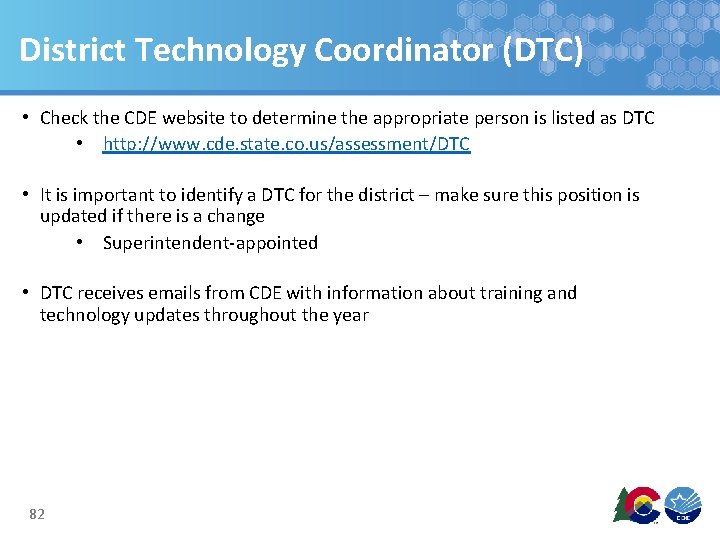 District Technology Coordinator (DTC)

• Check the CDE website to determine the appropriate person is listed as DTC
  • http://www.cde.state.co.us/assessment/DTC

• It is important to identify a DTC for the district – make sure this position is updated if there is a change
  • Superintendent-appointed

• DTC receives emails from CDE with information about training and technology updates throughout the year

82

CDE